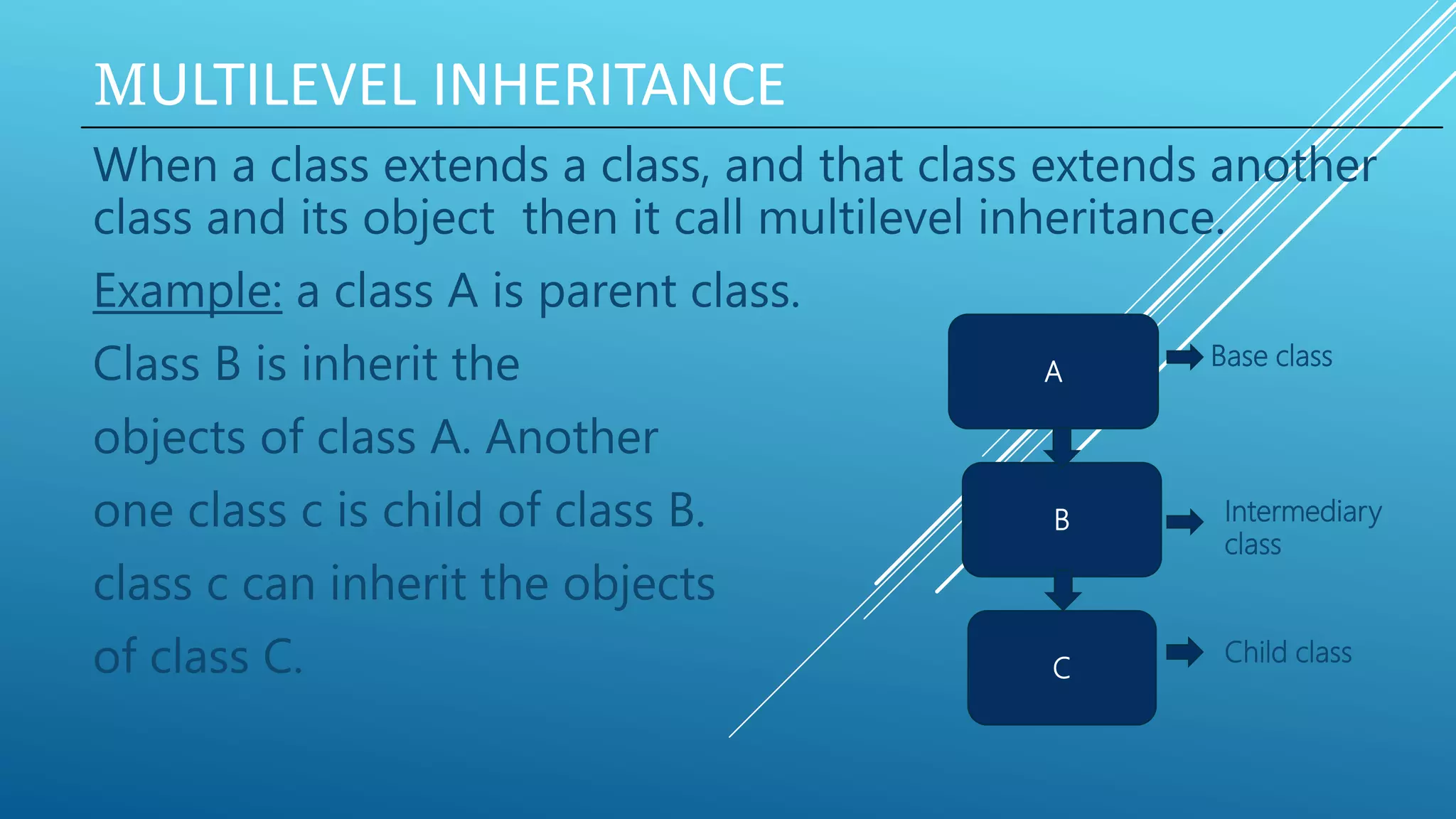 MULTILEVEL INHERITANCE

When a class extends a class, and that class extends another class and its object then it call multilevel inheritance.

Example: a class A is parent class.

Class B is inherit the objects of class A. Another one class c is child of class B. class c can inherit the objects of class C.

A

Base class

B

Intermediary class

C

Child class